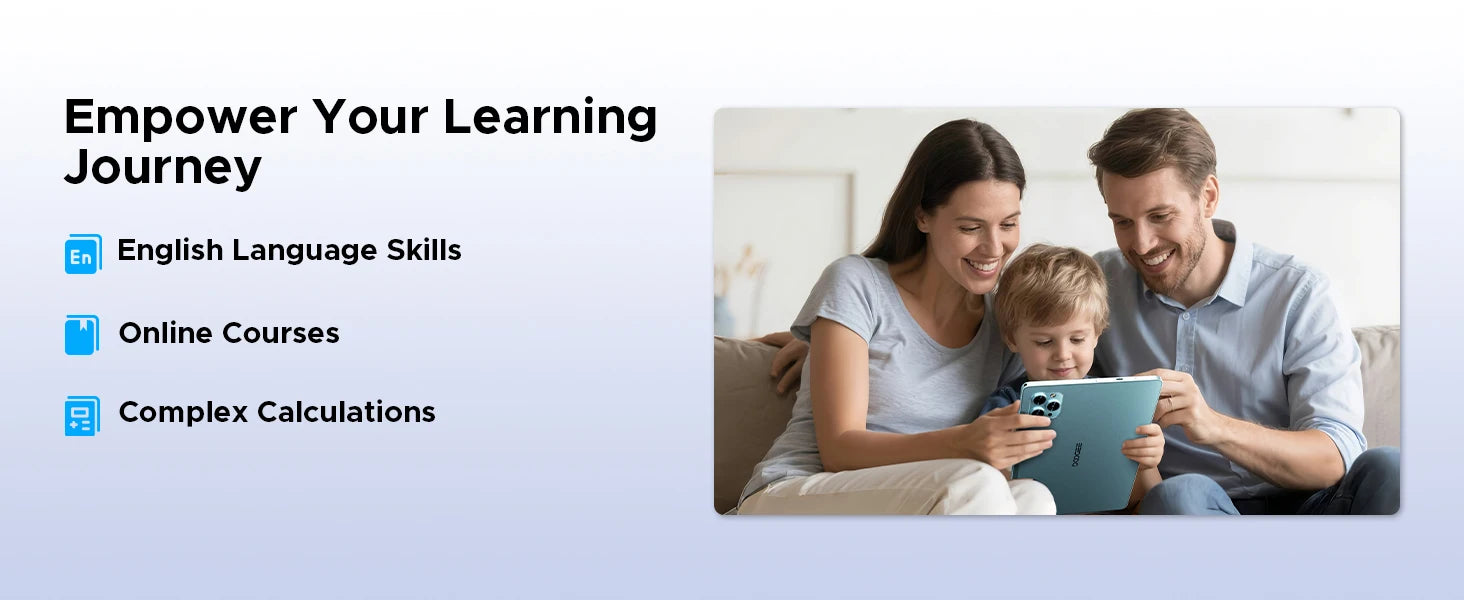 Empower Your Learning Journey

En English Language Skills

Online Courses

Complex Calculations

DOOGEE